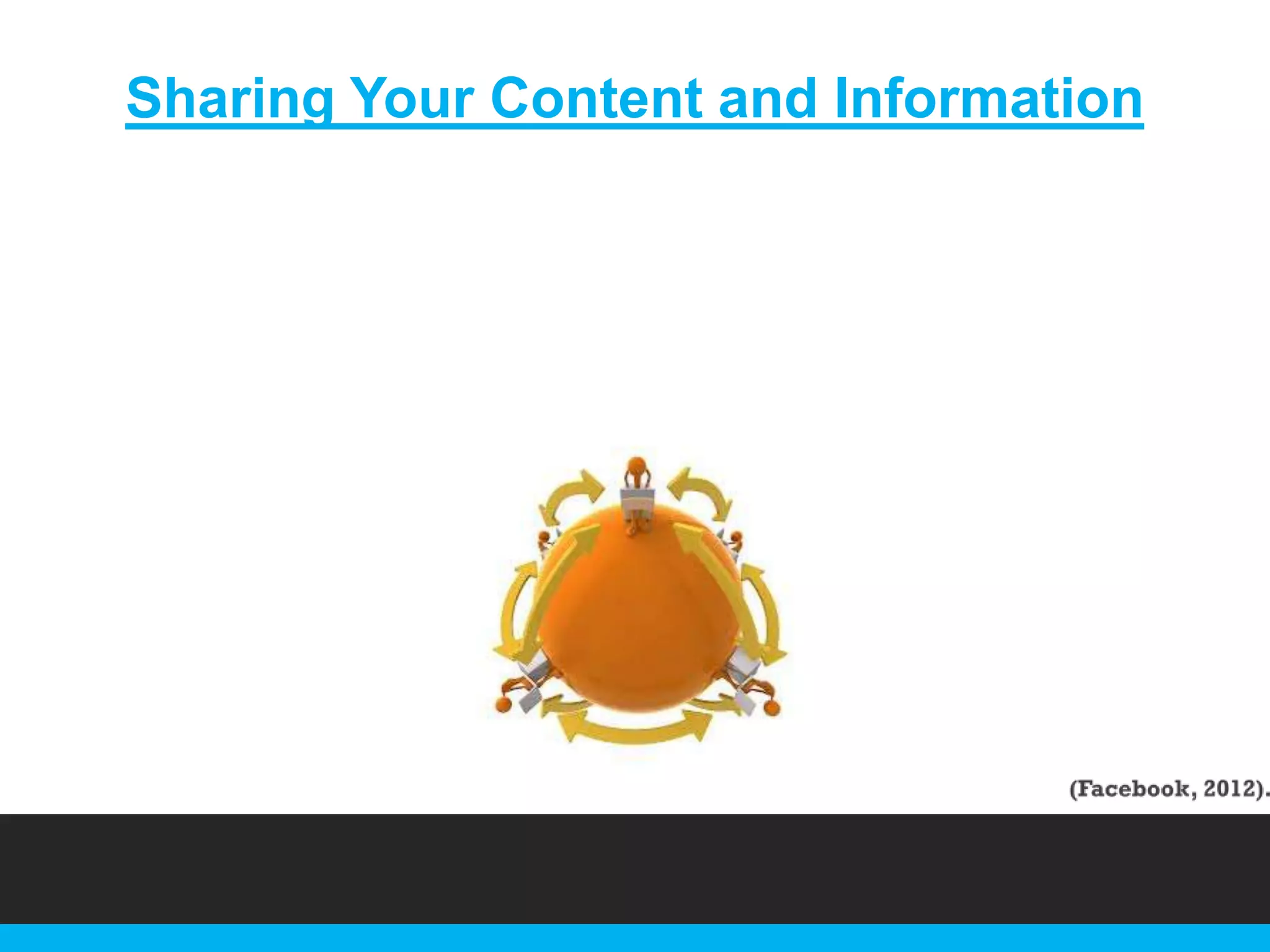 Sharing Your Content and Information

(Facebook, 2012).